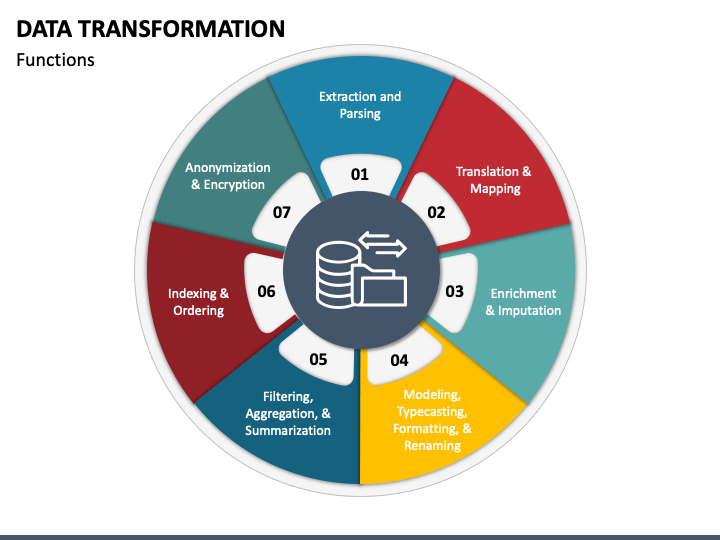 DATA TRANSFORMATION
Functions

01
Extraction and Parsing

02
Translation & Mapping

03
Enrichment & Imputation

04
Modeling, Typecasting, Formatting, & Renaming

05
Filtering, Aggregation, & Summarization

06
Indexing & Ordering

07
Anonymization & Encryption